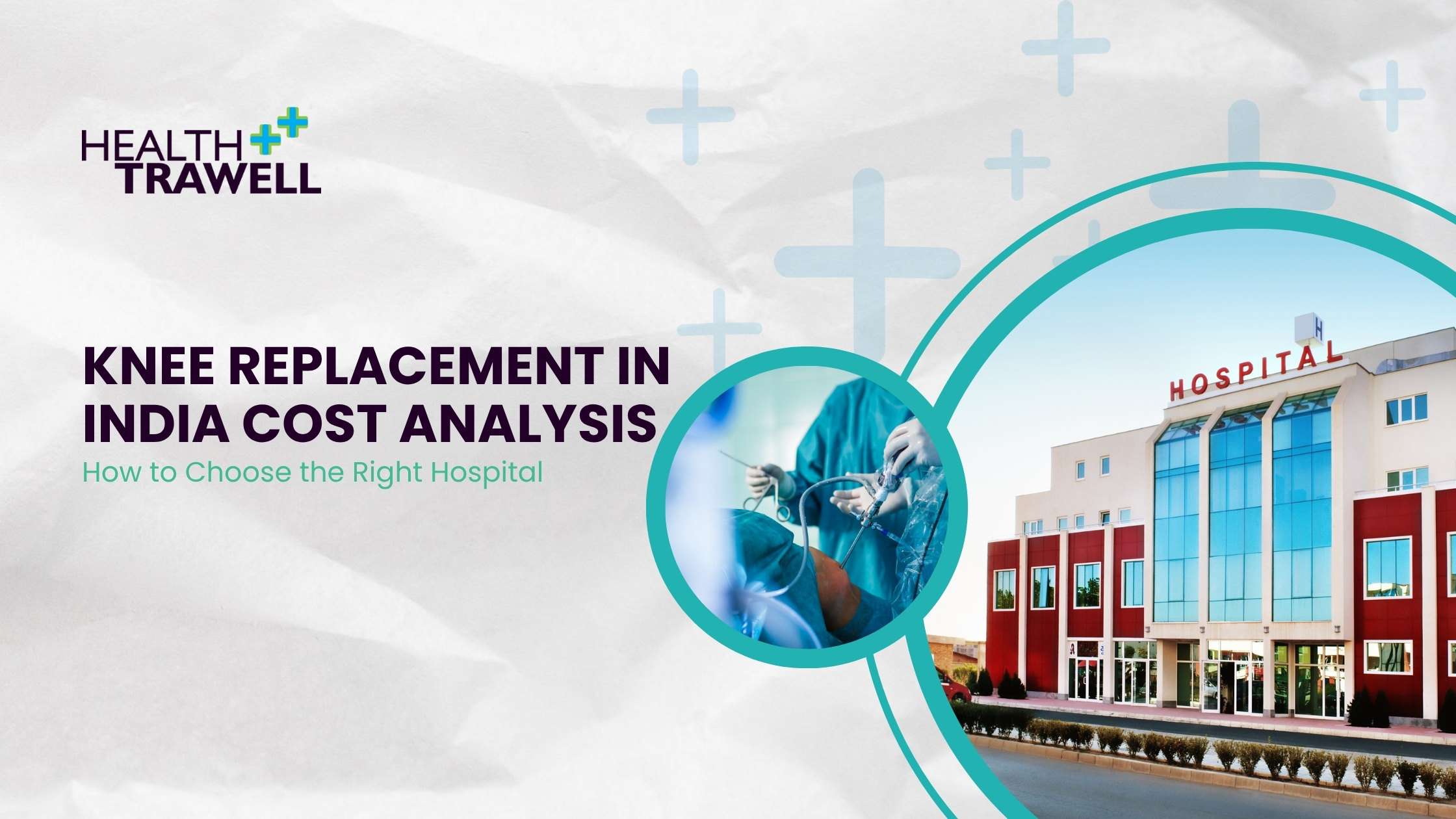 HEALTH TRAWELL

KNEE REPLACEMENT IN INDIA COST ANALYSIS

How to Choose the Right Hospital

H

HOSPITAL